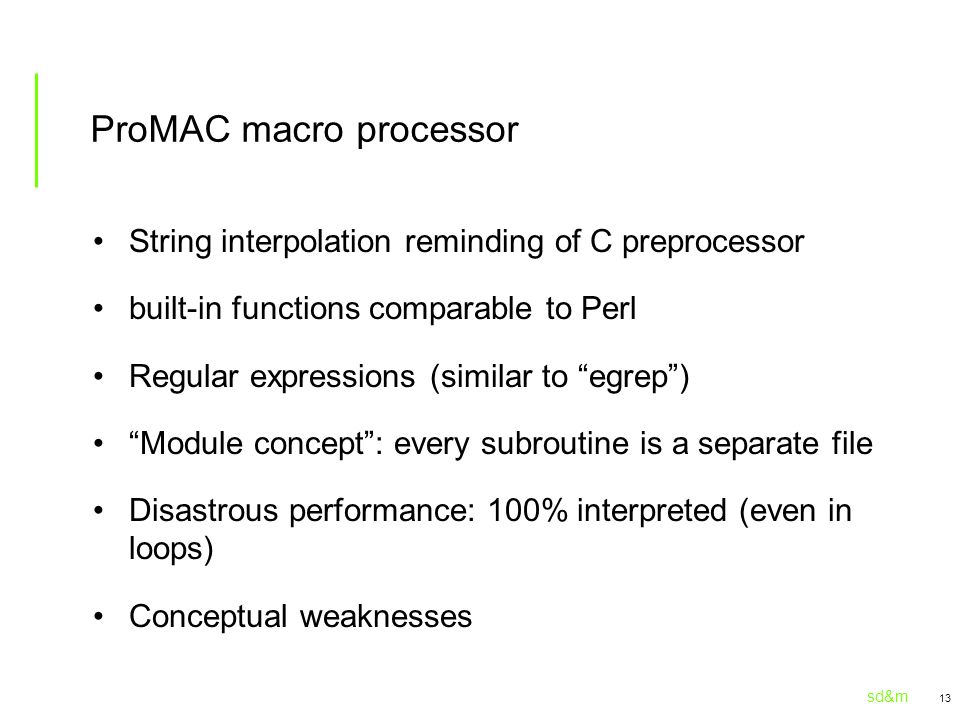 ProMAC macro processor

• String interpolation reminding of C preprocessor

• built-in functions comparable to Perl

• Regular expressions (similar to “egrep”)

• “Module concept”: every subroutine is a separate file

• Disastrous performance: 100% interpreted (even in loops)

• Conceptual weaknesses

sd&m 13